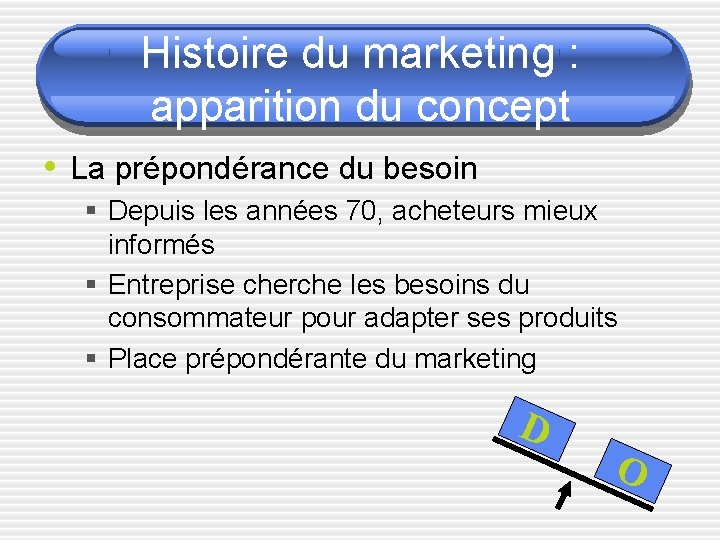 Histoire du marketing : apparition du concept

• La prépondérance du besoin
  ▪ Depuis les années 70, acheteurs mieux informés
  ▪ Entreprise cherche les besoins du consommateur pour adapter ses produits
  ▪ Place prépondérante du marketing

D

O